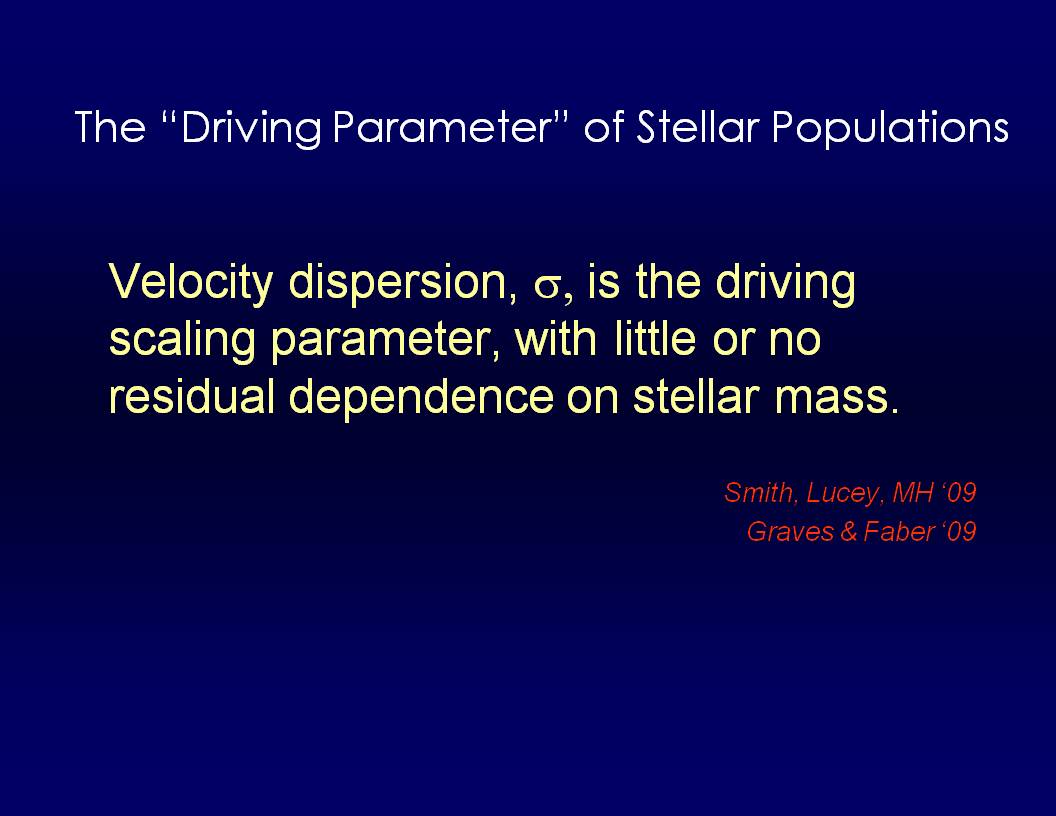 The “Driving Parameter” of Stellar Populations

Velocity dispersion, $\sigma$, is the driving scaling parameter, with little or no residual dependence on stellar mass.

Smith, Lucey, MH ‘09
Graves & Faber ‘09